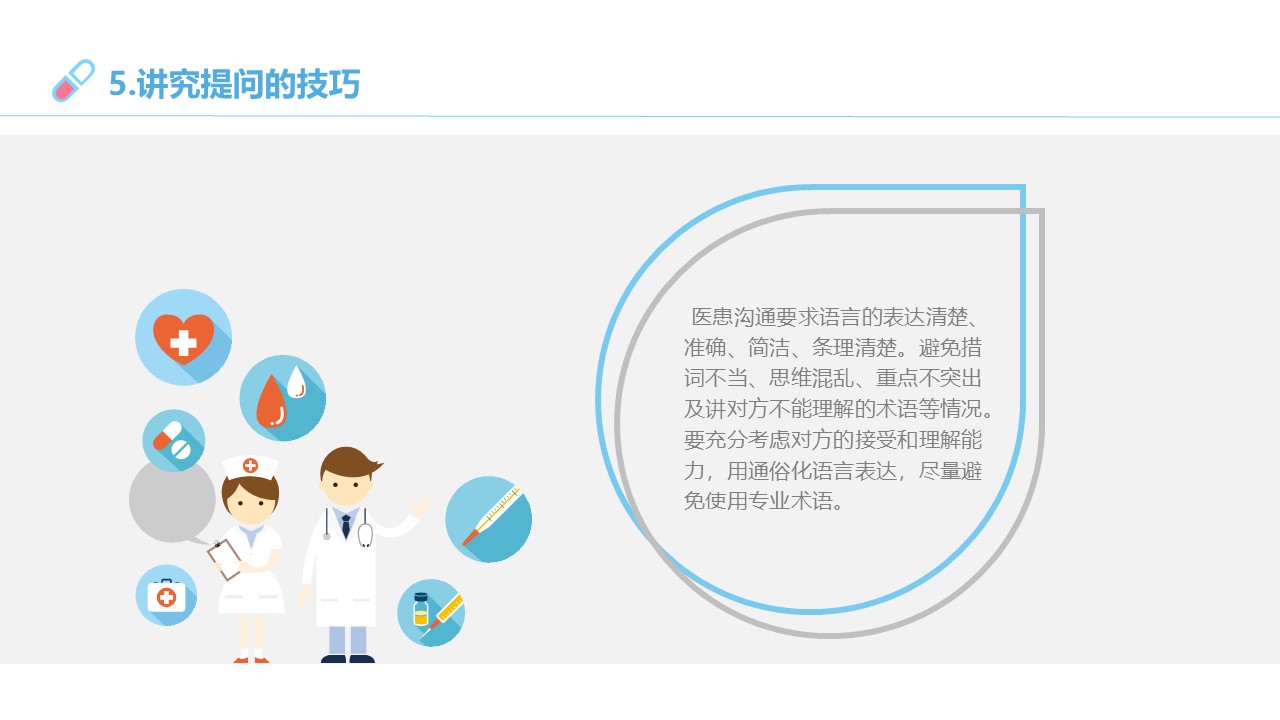 5.讲究提问的技巧

医患沟通要求语言的表达清楚、准确、简洁、条理清楚。避免措词不当、思维混乱、重点不突出及讲对方不能理解的术语等情况。要充分考虑对方的接受和理解能力，用通俗化语言表达，尽量避免使用专业术语。